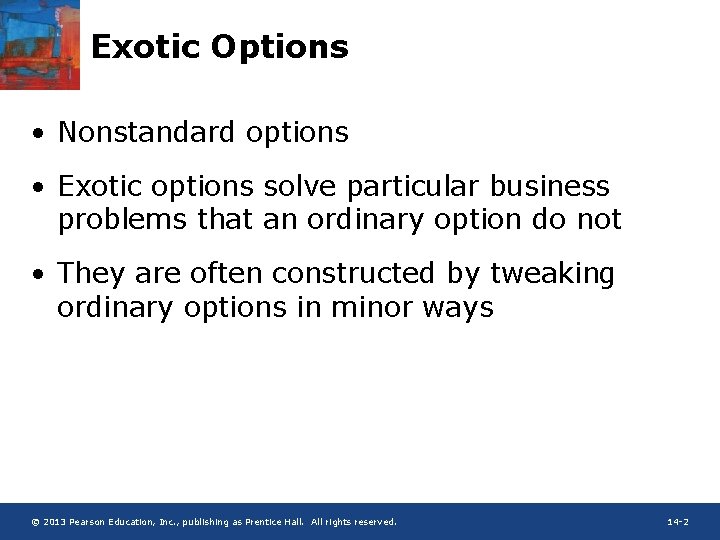 Exotic Options

• Nonstandard options

• Exotic options solve particular business problems that an ordinary option do not

• They are often constructed by tweaking ordinary options in minor ways

© 2013 Pearson Education, Inc., publishing as Prentice Hall. All rights reserved.

14-2